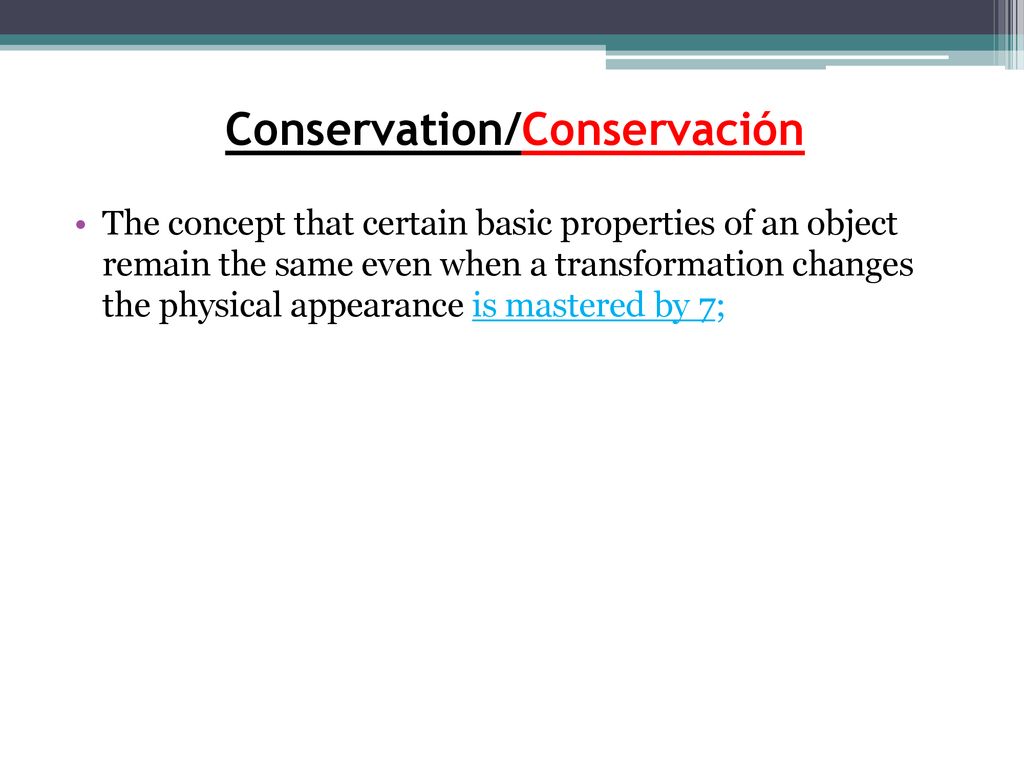 Conservation/Conservación

• The concept that certain basic properties of an object remain the same even when a transformation changes the physical appearance is mastered by 7;